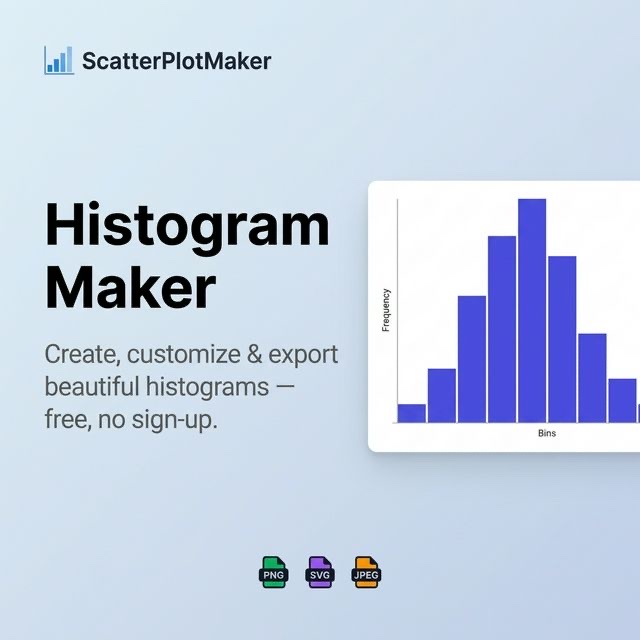 ScatterPlotMaker

Histogram Maker

Create, customize & export beautiful histograms — free, no sign-up.

Frequency

Bins

PNG SVG JPEG